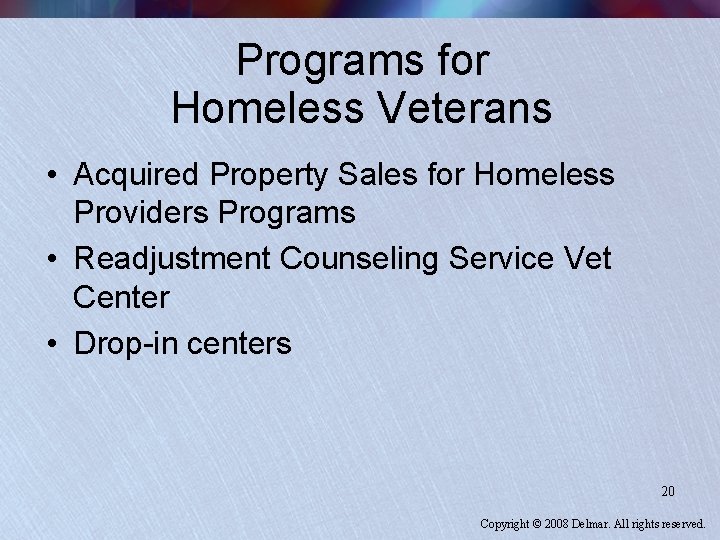 Programs for
Homeless Veterans

• Acquired Property Sales for Homeless Providers Programs
• Readjustment Counseling Service Vet Center
• Drop-in centers

20

Copyright © 2008 Delmar. All rights reserved.